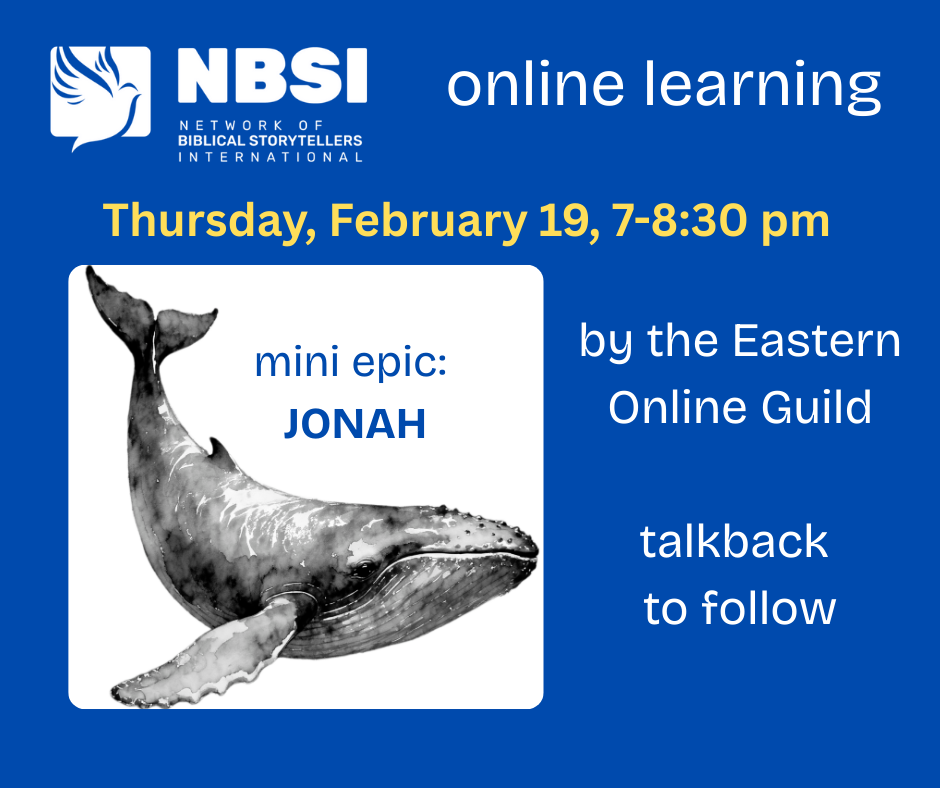 NBSI
NETWORK OF
BIBLICAL STORYTELLERS
INTERNATIONAL

online learning

Thursday, February 19, 7-8:30 pm

mini epic:
JONAH

by the Eastern Online Guild

talkback to follow